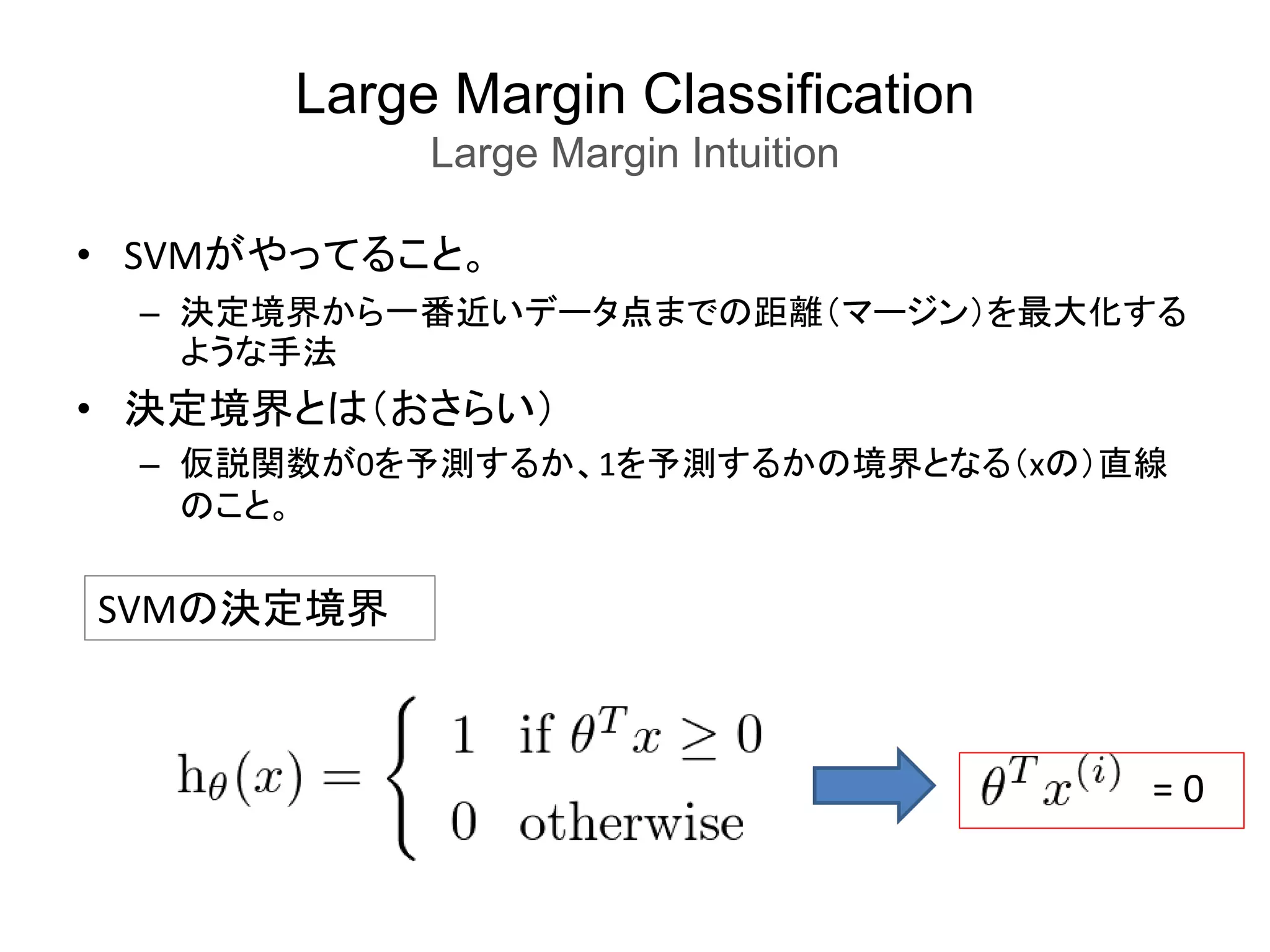 Large Margin Classification
Large Margin Intuition

• SVMがやってること。
– 決定境界から一番近いデータ点までの距離(マージン)を最大化するような手法

• 決定境界とは(おさらい)
– 仮説関数が0を予測するか、1を予測するかの境界となる(xの)直線のこと。

SVMの決定境界

$h_\theta(x) = \begin{cases} 1 & \text{if } \theta^T x \geq 0 \\ 0 & \text{otherwise} \end{cases}$

$\theta^T x^{(i)}$ = 0